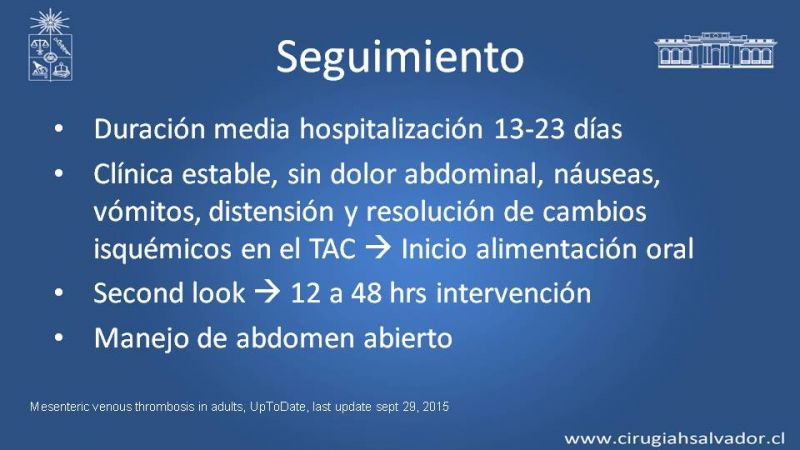 Seguimiento

• Duración media hospitalización 13-23 días
• Clínica estable, sin dolor abdominal, náuseas, vómitos, distensión y resolución de cambios isquémicos en el TAC → Inicio alimentación oral
• Second look → 12 a 48 hrs intervención
• Manejo de abdomen abierto

Mesenteric venous thrombosis in adults, UpToDate, last update sept 29, 2015

www.cirugiahsalvador.cl